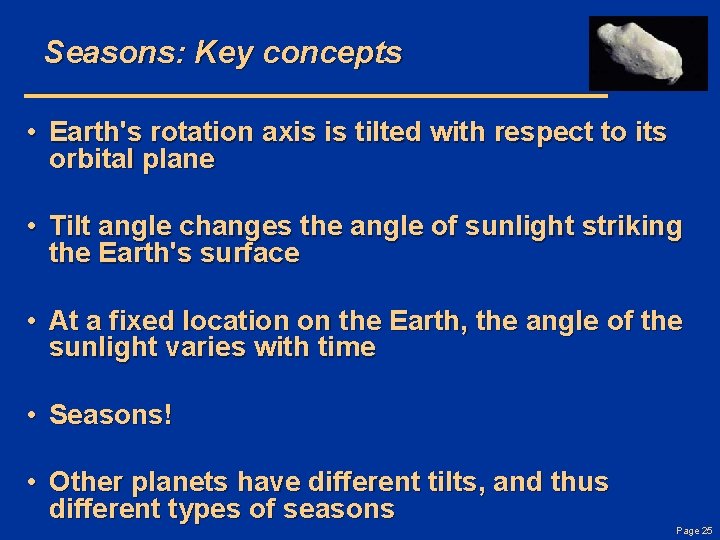 Seasons: Key concepts

• Earth's rotation axis is tilted with respect to its orbital plane

• Tilt angle changes the angle of sunlight striking the Earth's surface

• At a fixed location on the Earth, the angle of the sunlight varies with time

• Seasons!

• Other planets have different tilts, and thus different types of seasons

Page 25